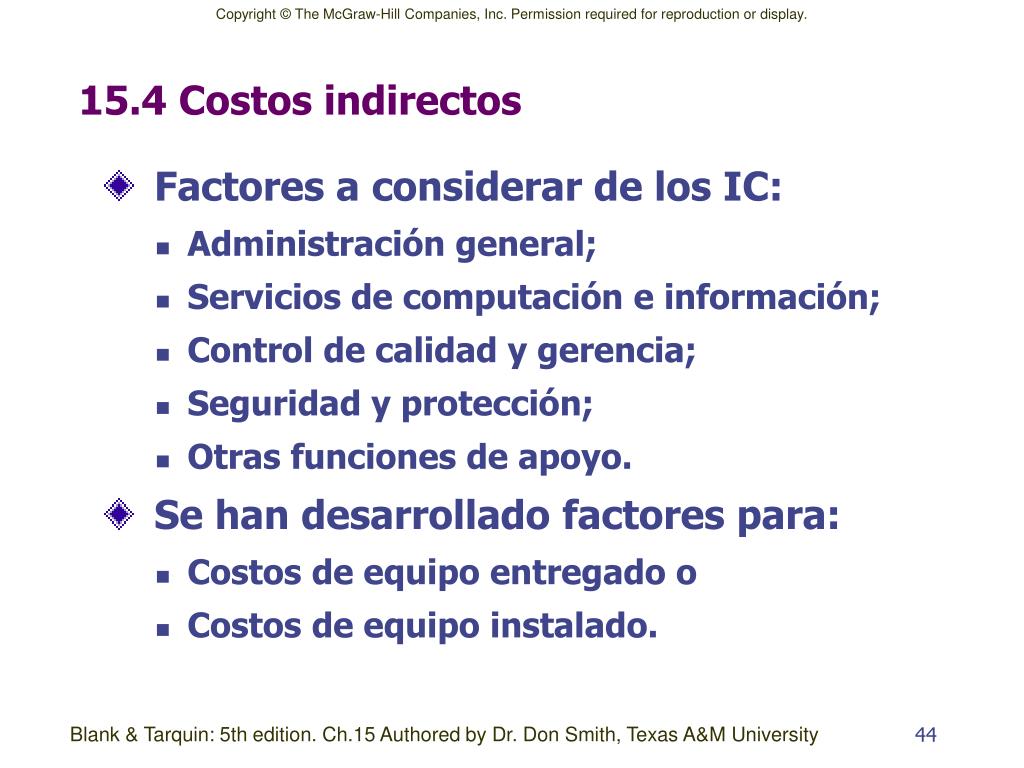 Copyright © The McGraw-Hill Companies, Inc. Permission required for reproduction or display.

15.4 Costos indirectos

Factores a considerar de los IC:

Administración general;

Servicios de computación e información;

Control de calidad y gerencia;

Seguridad y protección;

Otras funciones de apoyo.

Se han desarrollado factores para:

Costos de equipo entregado o

Costos de equipo instalado.

Blank & Tarquin: 5th edition. Ch.15 Authored by Dr. Don Smith, Texas A&M University

44